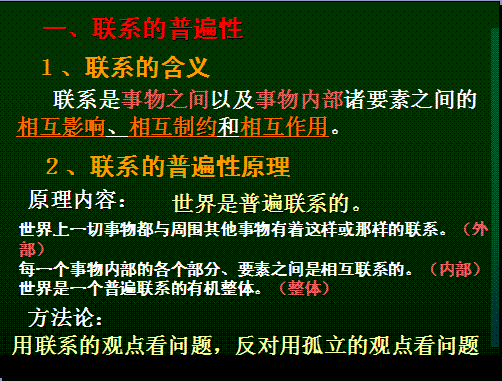 一、联系的普遍性

1、联系的含义

联系是事物之间以及事物内部诸要素之间的相互影响、相互制约和相互作用。

2、联系的普遍性原理

原理内容： 世界是普遍联系的。

世界上一切事物都与周围其他事物有着这样或那样的联系。（外部）

每一个事物内部的各个部分、要素之间是相互联系的。（内部）

世界是一个普遍联系的有机整体。（整体）

方法论：

用联系的观点看问题，反对用孤立的观点看问题